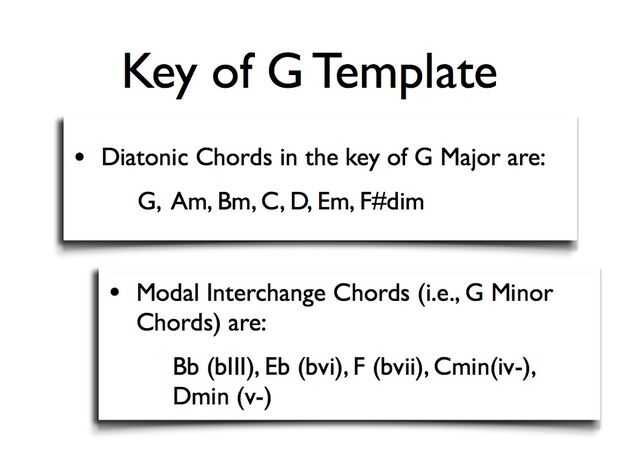 Key of G Template

• Diatonic Chords in the key of G Major are:

G, Am, Bm, C, D, Em, F#dim

• Modal Interchange Chords (i.e., G Minor Chords) are:

Bb (bIII), Eb (bvi), F (bvii), Cmin(iv-), Dmin (v-)